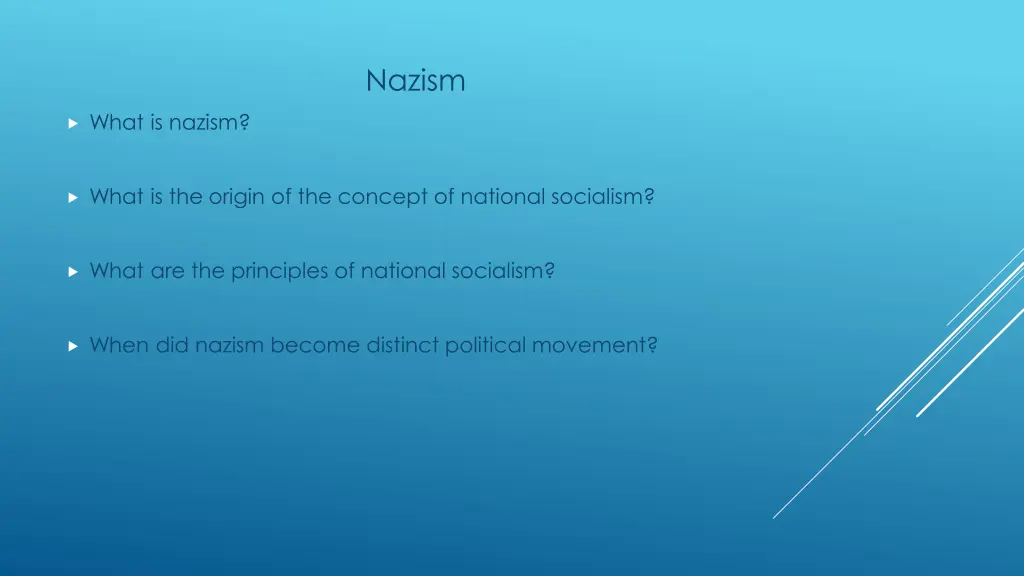 Nazism

What is nazism?

What is the origin of the concept of national socialism?

What are the principles of national socialism?

When did nazism become distinct political movement?